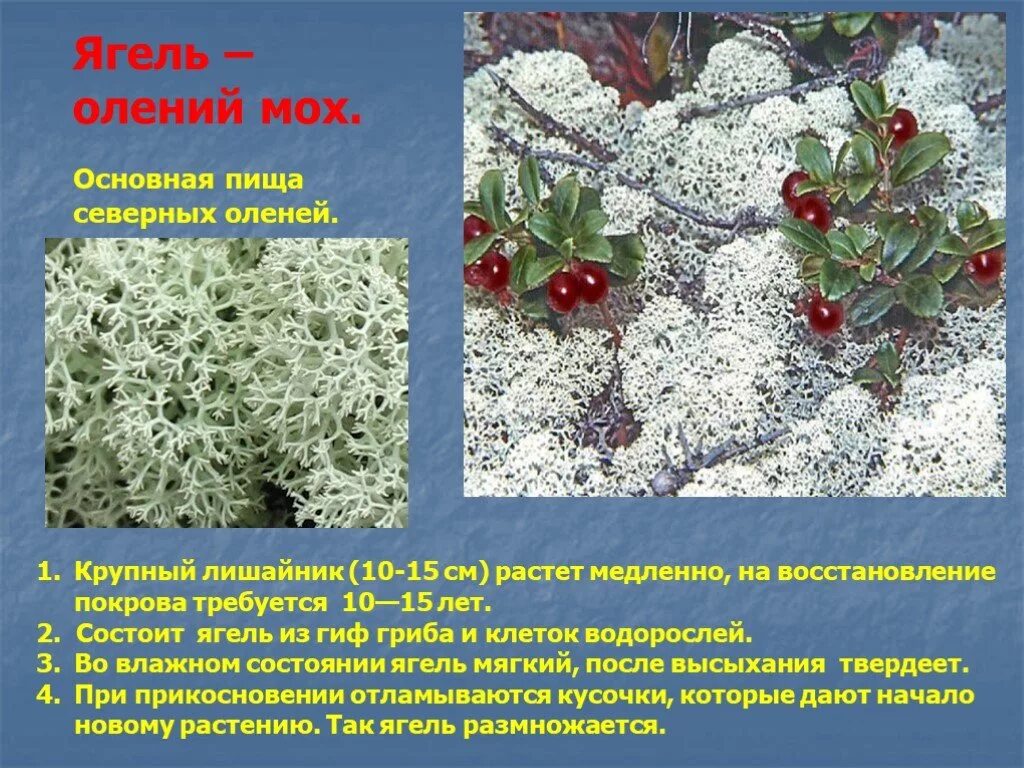 Ягель – олений мох.

Основная пища северных оленей.

1. Крупный лишайник (10-15 см) растет медленно, на восстановление покрова требуется 10—15 лет.
2. Состоит ягель из гиф гриба и клеток водорослей.
3. Во влажном состоянии ягель мягкий, после высыхания твердеет.
4. При прикосновении отламываются кусочки, которые дают начало новому растению. Так ягель размножается.